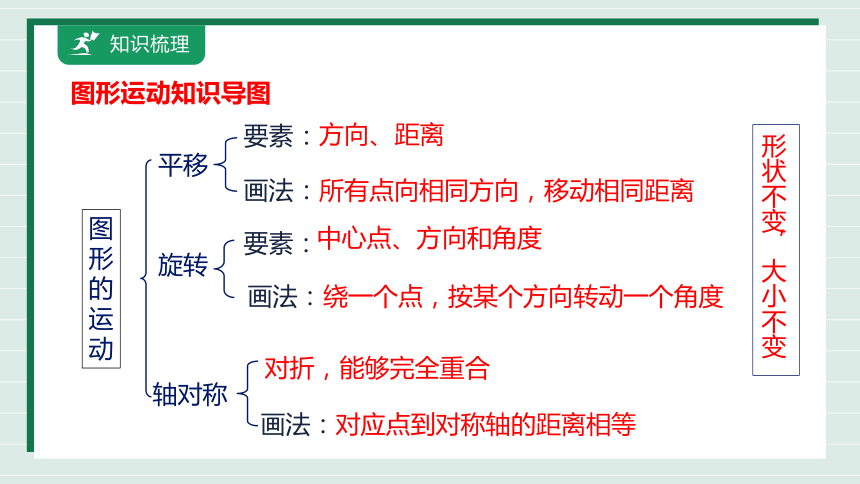 知识梳理

图形运动知识导图

图形的运动

平移
要素：方向、距离
画法：所有点向相同方向，移动相同距离

旋转
要素：中心点、方向和角度
画法：绕一个点，按某个方向转动一个角度

轴对称
对折，能够完全重合
画法：对应点到对称轴的距离相等

形状不变 大小不变